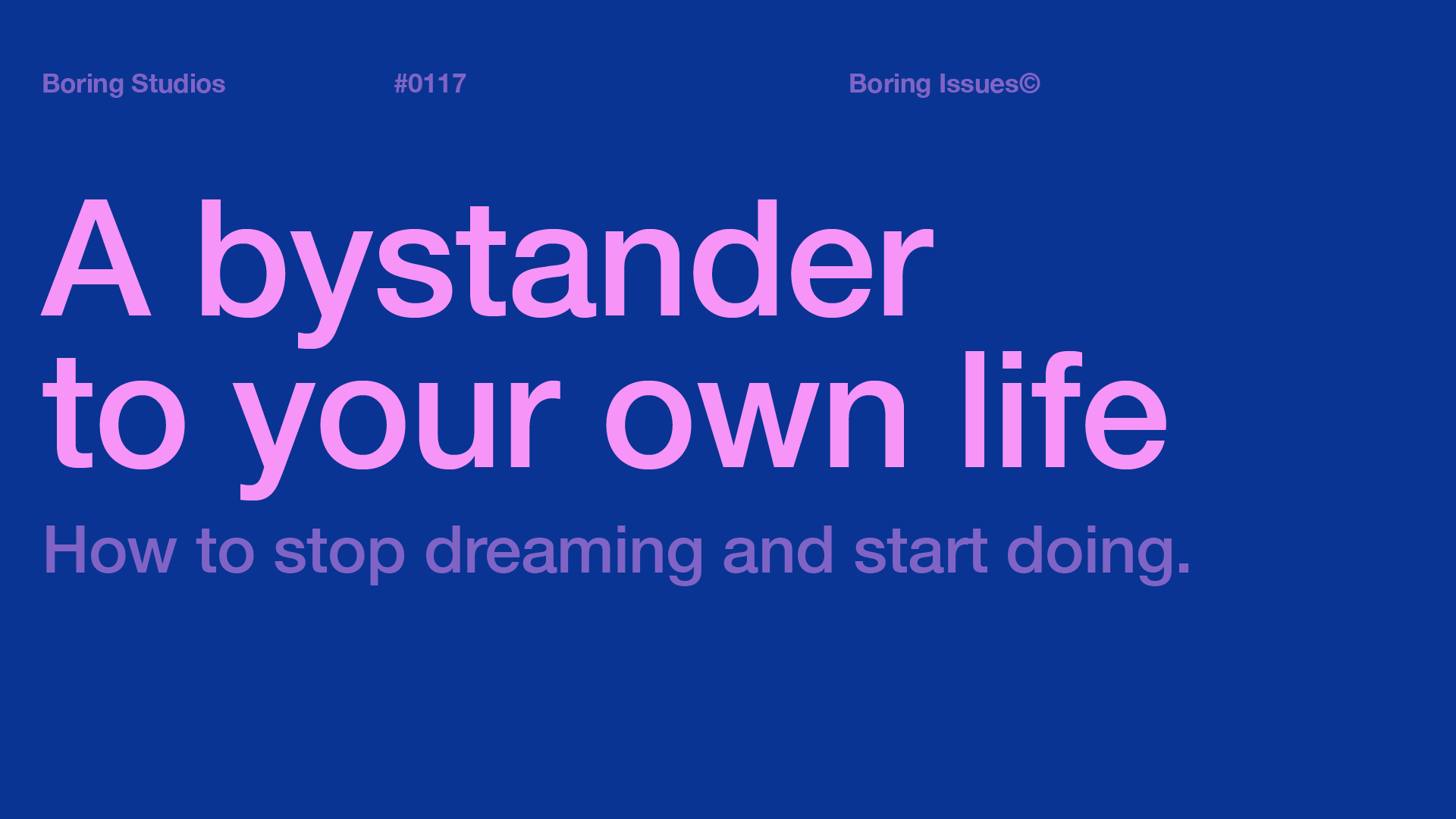 Boring Studios #0117 Boring Issues©

A bystander to your own life

How to stop dreaming and start doing.